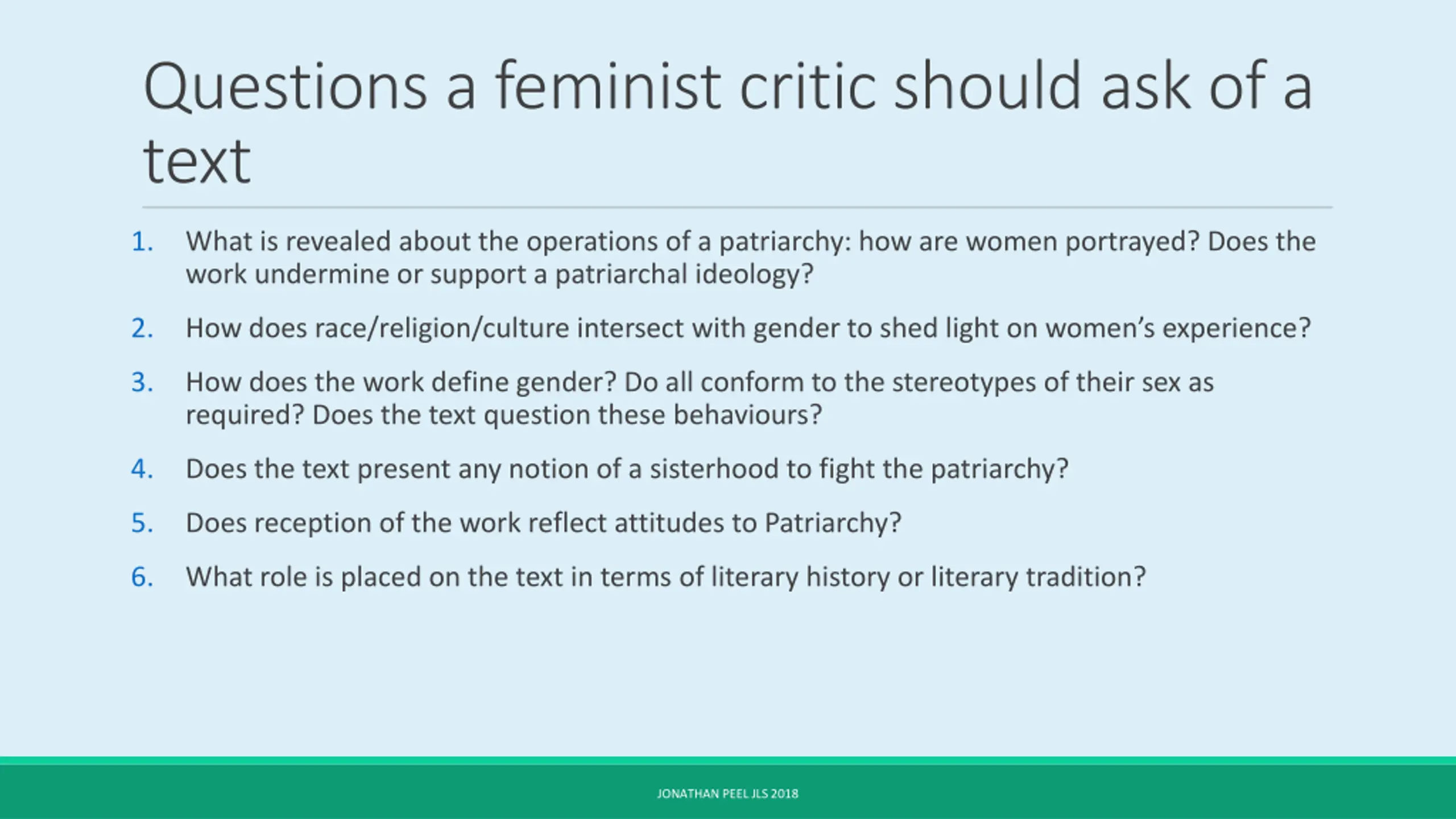 Questions a feminist critic should ask of a text

1. What is revealed about the operations of a patriarchy: how are women portrayed? Does the work undermine or support a patriarchal ideology?

2. How does race/religion/culture intersect with gender to shed light on women's experience?

3. How does the work define gender? Do all conform to the stereotypes of their sex as required? Does the text question these behaviours?

4. Does the text present any notion of a sisterhood to fight the patriarchy?

5. Does reception of the work reflect attitudes to Patriarchy?

6. What role is placed on the text in terms of literary history or literary tradition?

JONATHAN PEEL JLS 2018